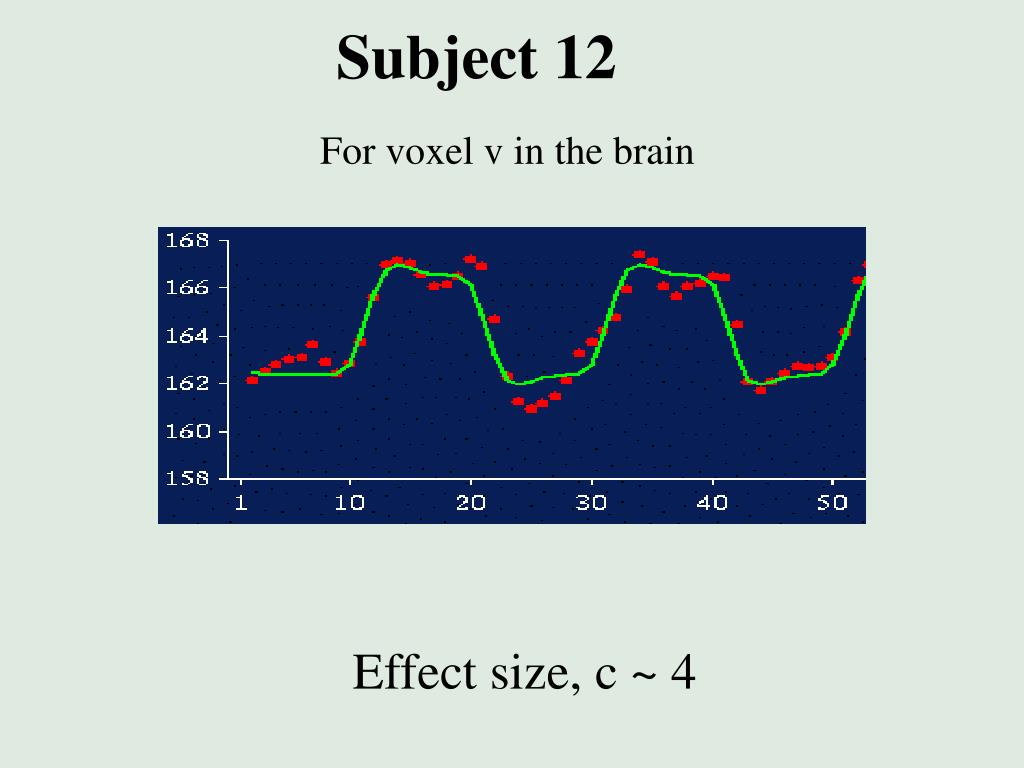 Subject 12

For voxel v in the brain

168
166
164
162
160
158
1 10 20 30 40 50

Effect size, c ~ 4